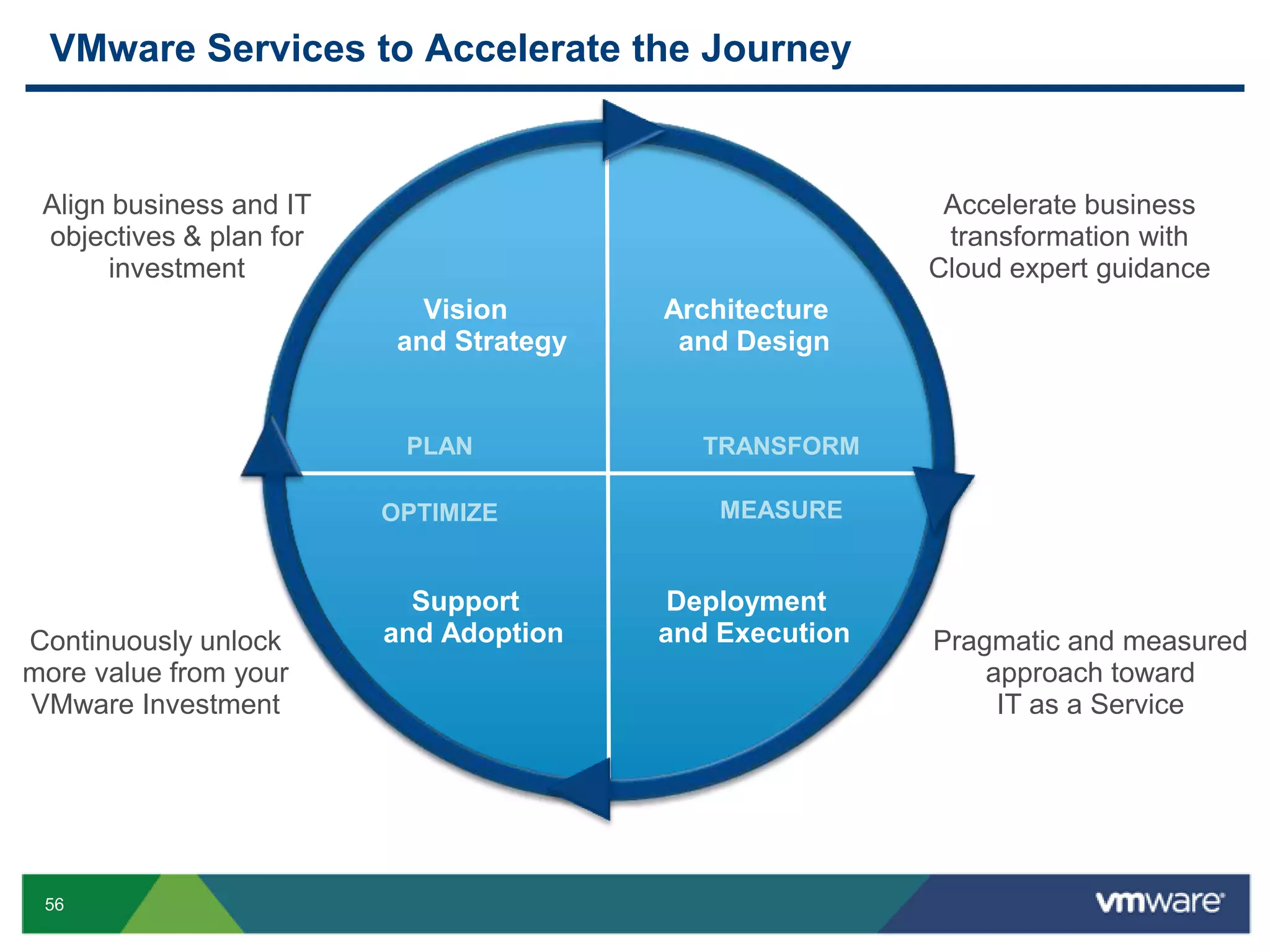 VMware Services to Accelerate the Journey

Align business and IT objectives & plan for investment

Accelerate business transformation with Cloud expert guidance

Vision and Strategy

Architecture and Design

PLAN

TRANSFORM

OPTIMIZE

MEASURE

Support and Adoption

Deployment and Execution

Continuously unlock more value from your VMware Investment

Pragmatic and measured approach toward IT as a Service

56

vmware